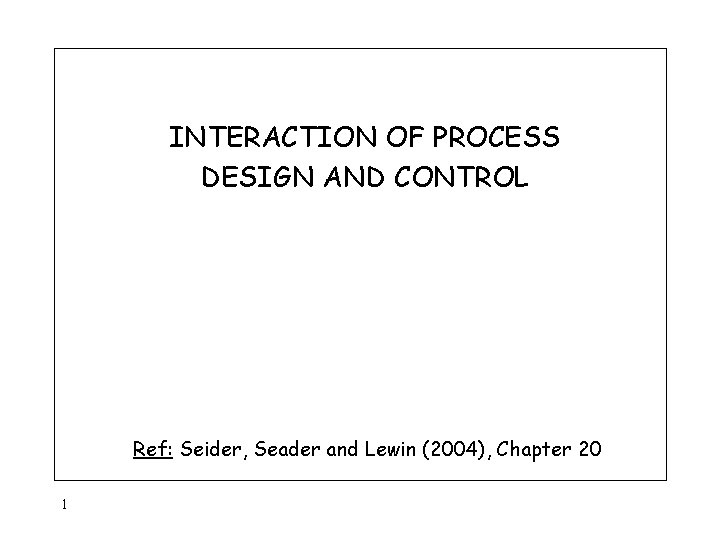 INTERACTION OF PROCESS DESIGN AND CONTROL

Ref: Seider, Seader and Lewin (2004), Chapter 20

1